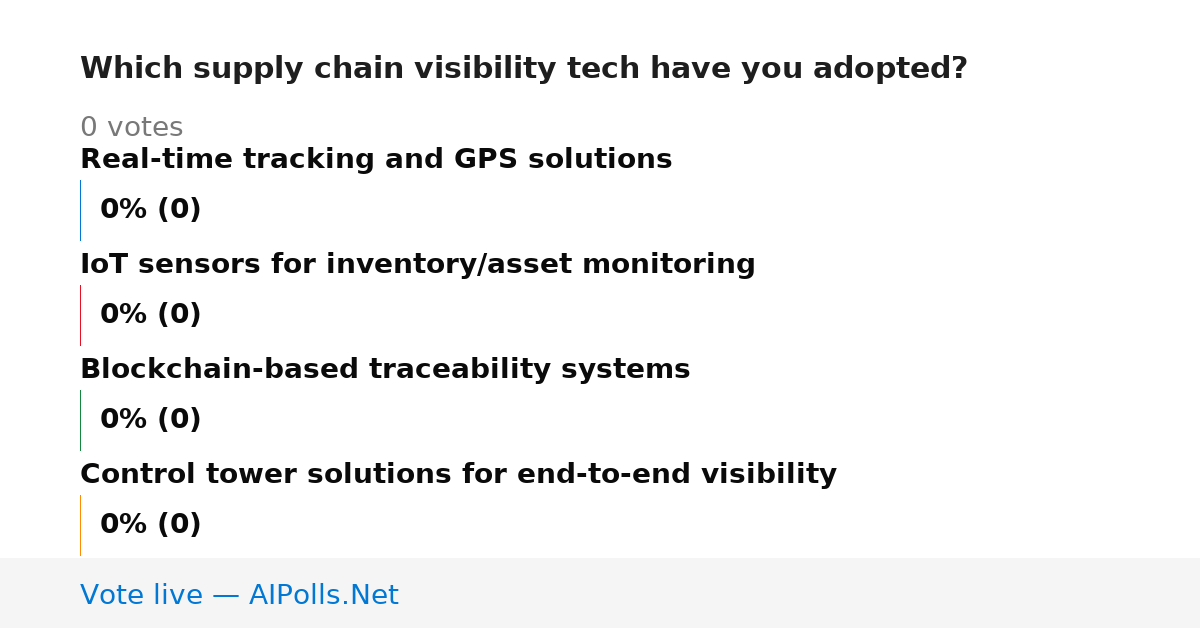 Which supply chain visibility tech have you adopted?

0 votes

Real-time tracking and GPS solutions

0% (0)

IoT sensors for inventory/asset monitoring

0% (0)

Blockchain-based traceability systems

0% (0)

Control tower solutions for end-to-end visibility

0% (0)

Vote live — AIPolls.Net